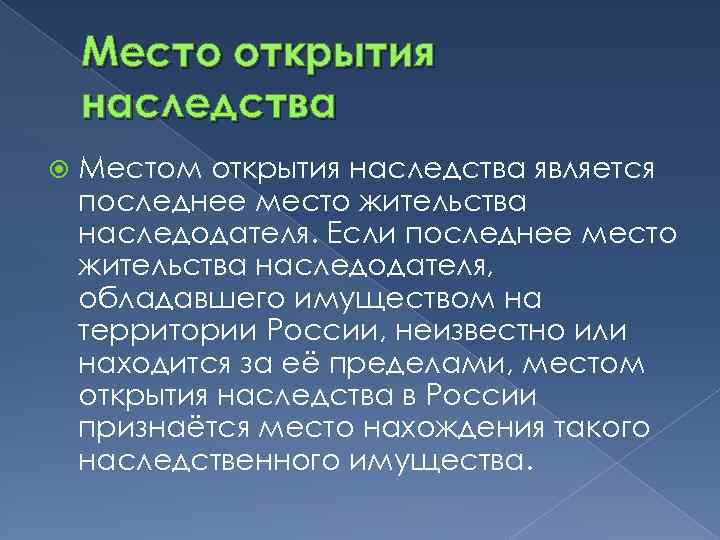 Место открытия наследства

Местом открытия наследства является последнее место жительства наследодателя. Если последнее место жительства наследодателя, обладавшего имуществом на территории России, неизвестно или находится за её пределами, местом открытия наследства в России признаётся место нахождения такого наследственного имущества.